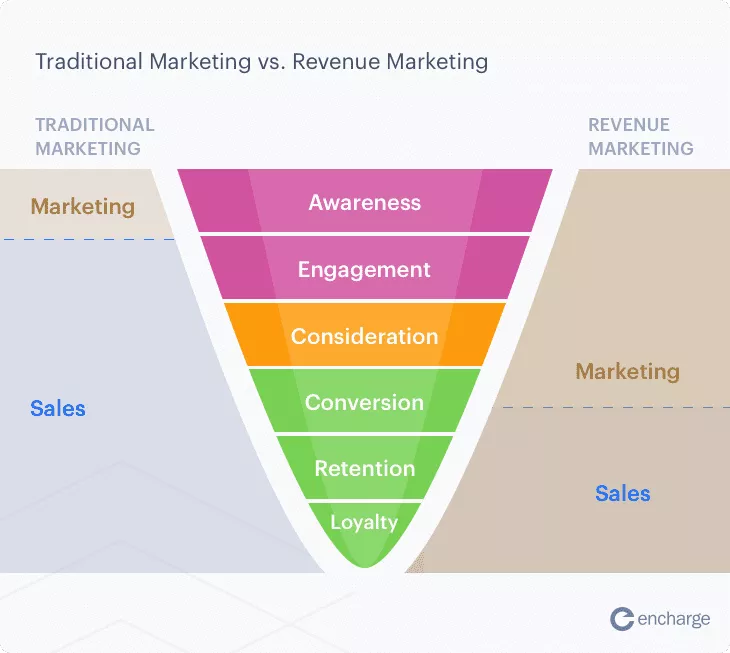 Traditional Marketing vs. Revenue Marketing

TRADITIONAL MARKETING

Marketing

Sales

Awareness

Engagement

Consideration

Conversion

Retention

Loyalty

REVENUE MARKETING

Marketing

Sales

encharge